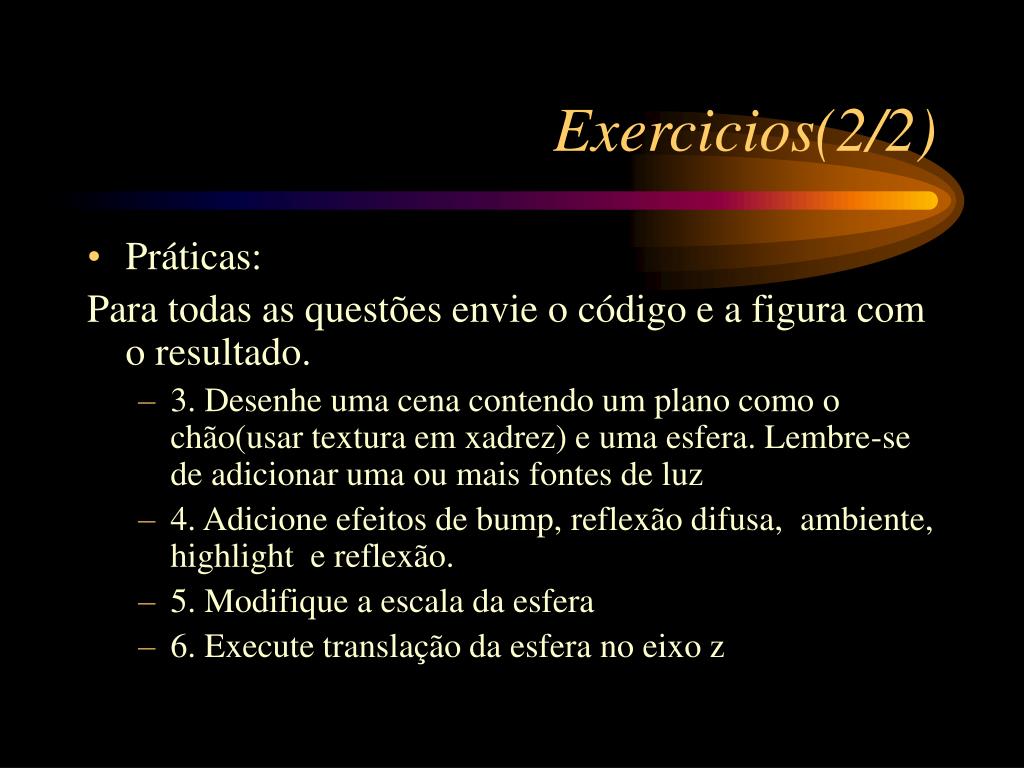 Exercicios(2/2)

• Práticas:

Para todas as questões envie o código e a figura com o resultado.

– 3. Desenhe uma cena contendo um plano como o chão(usar textura em xadrez) e uma esfera. Lembre-se de adicionar uma ou mais fontes de luz

– 4. Adicione efeitos de bump, reflexão difusa, ambiente, highlight e reflexão.

– 5. Modifique a escala da esfera

– 6. Execute translação da esfera no eixo z